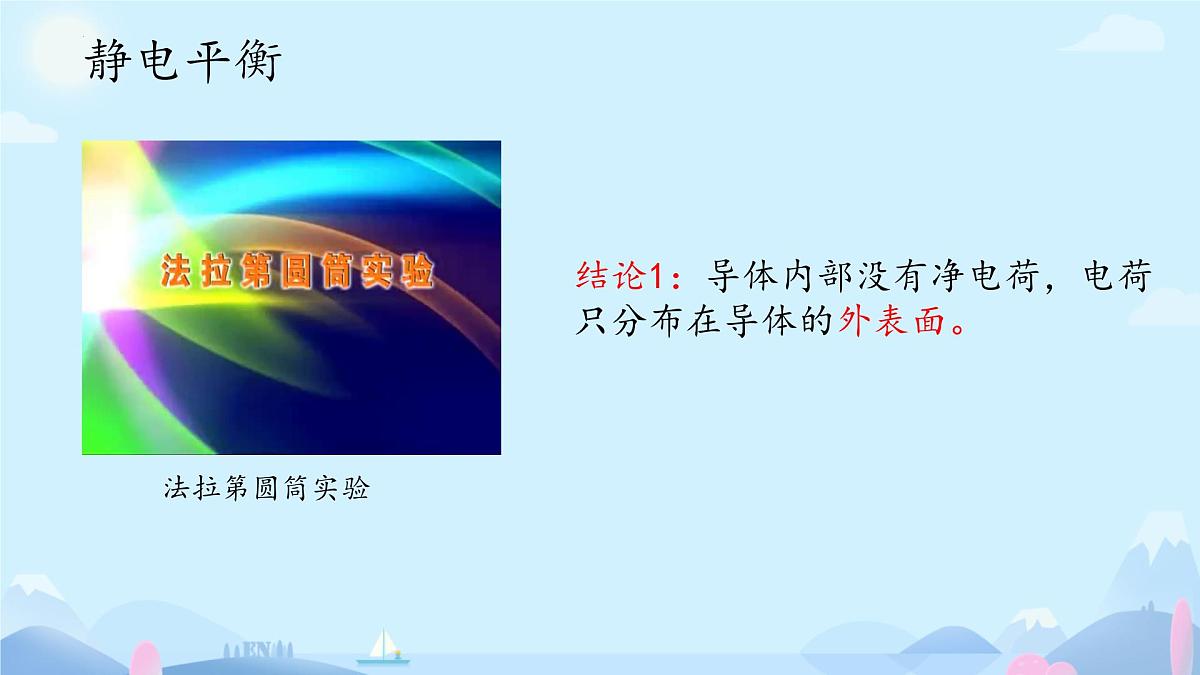 静电平衡

法拉第圆筒实验

法拉第圆筒实验

结论1：导体内部没有净电荷，电荷只分布在导体的外表面。